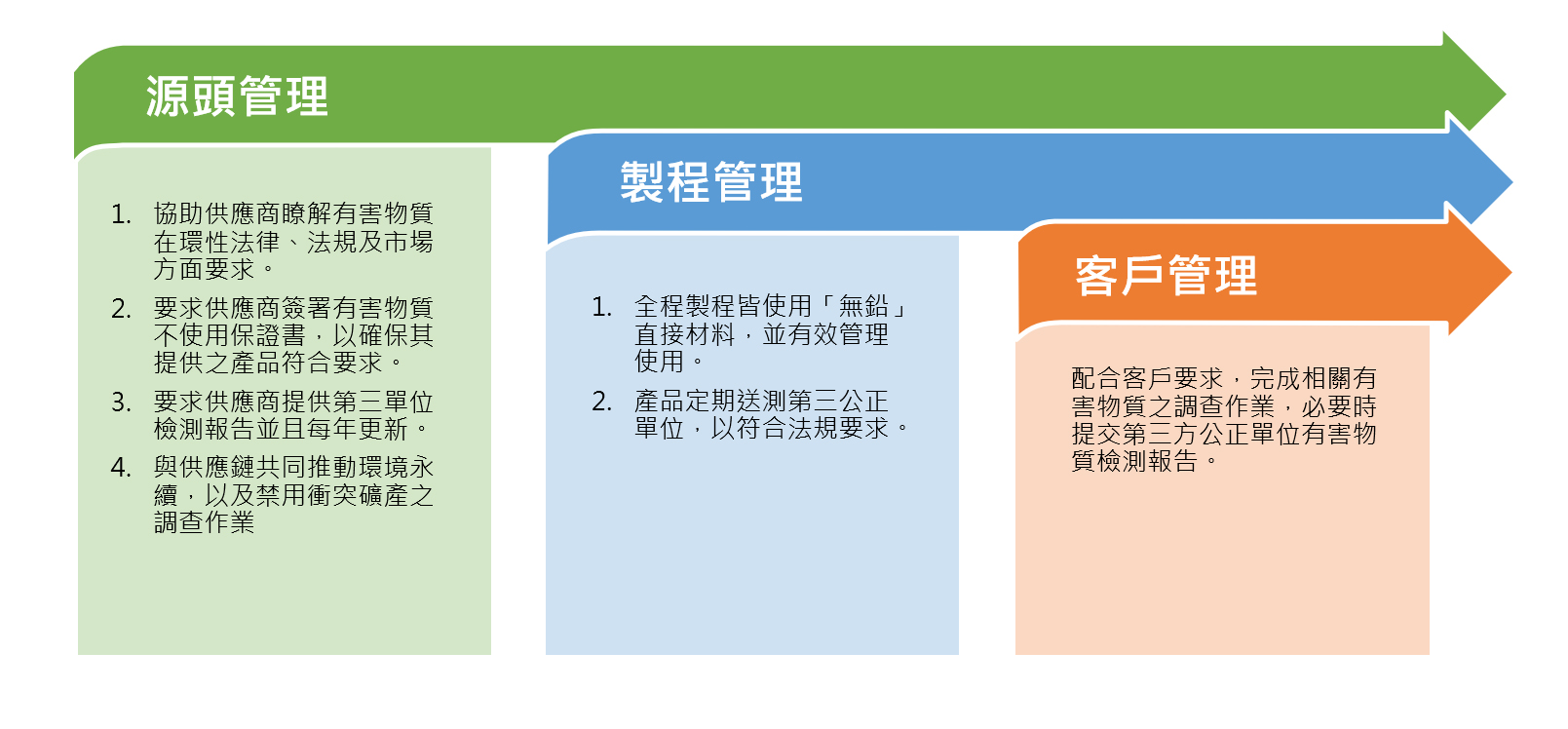 源頭管理

1. 協助供應商瞭解有害物質在環性法律、法規及市場方面要求。
2. 要求供應商簽署有害物質不使用保證書，以確保其提供之產品符合要求。
3. 要求供應商提供第三單位檢測報告並且每年更新。
4. 與供應鏈共同推動環境永續，以及禁用衝突礦產之調查作業

製程管理

1. 全程製程皆使用「無鉛」直接材料，並有效管理使用。
2. 產品定期送測第三公正單位，以符合法規要求。

客戶管理

配合客戶要求，完成相關有害物質之調查作業，必要時提交第三方公正單位有害物質檢測報告。